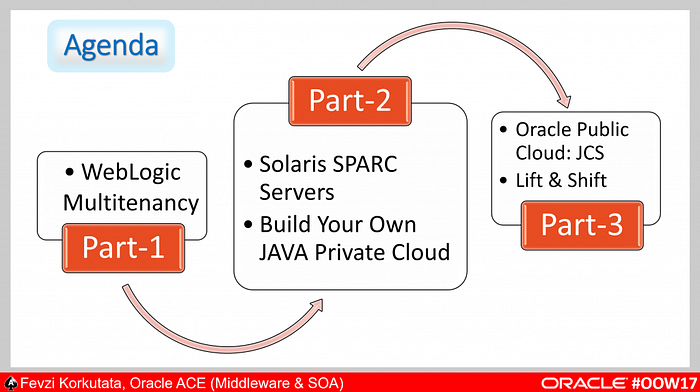 Agenda

• WebLogic Multitenancy

Part-1

Part-2

• Solaris SPARC Servers
• Build Your Own JAVA Private Cloud

• Oracle Public Cloud: JCS
• Lift & Shift

Part-3

Fevzi Korkutata, Oracle ACE (Middleware & SOA)

ORACLE #OOW17